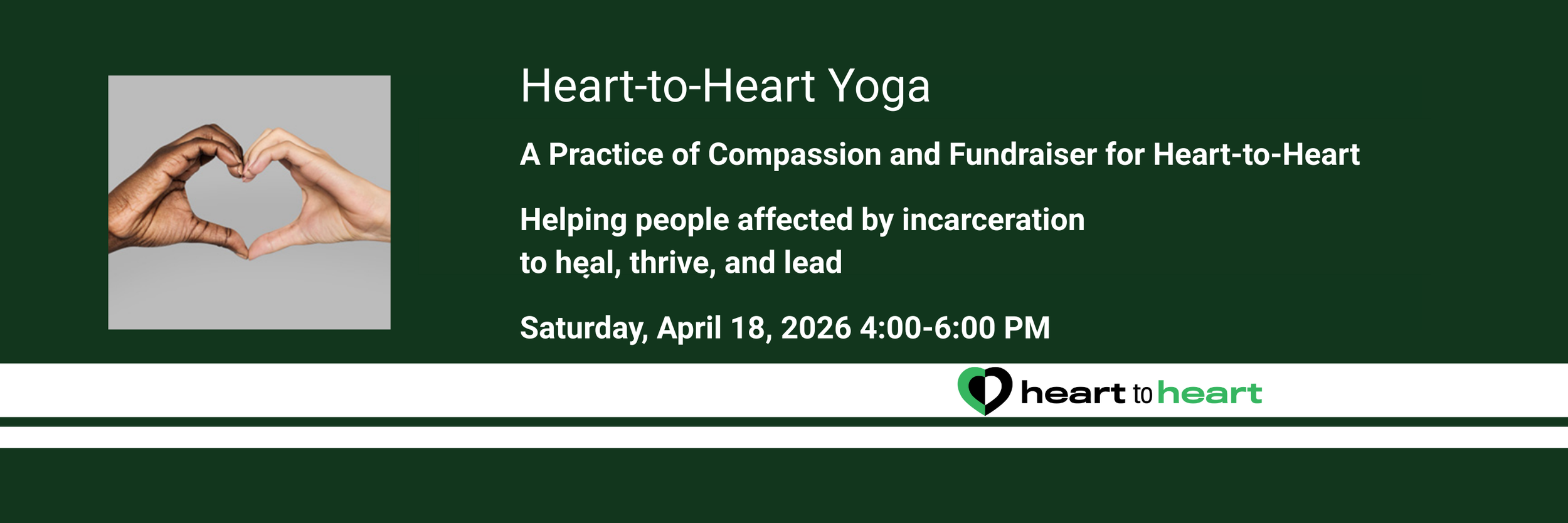 Heart-to-Heart Yoga

A Practice of Compassion and Fundraiser for Heart-to-Heart

Helping people affected by incarceration to heal, thrive, and lead

Saturday, April 18, 2026 4:00-6:00 PM

heart to heart